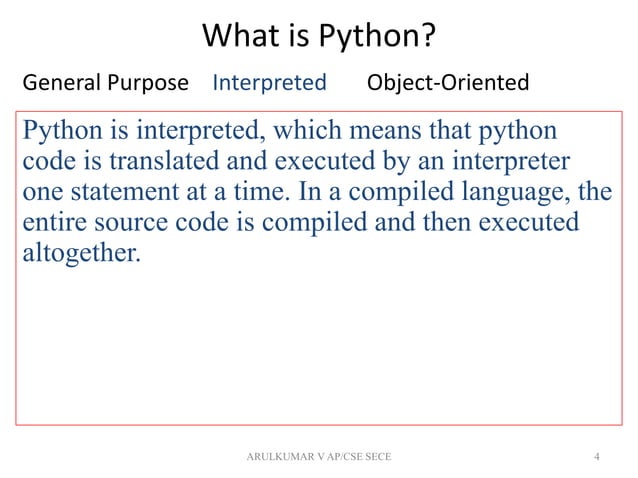 What is Python?

General Purpose Interpreted Object-Oriented

Python is interpreted, which means that python code is translated and executed by an interpreter one statement at a time. In a compiled language, the entire source code is compiled and then executed altogether.

ARULKUMAR V AP/CSE SECE 4